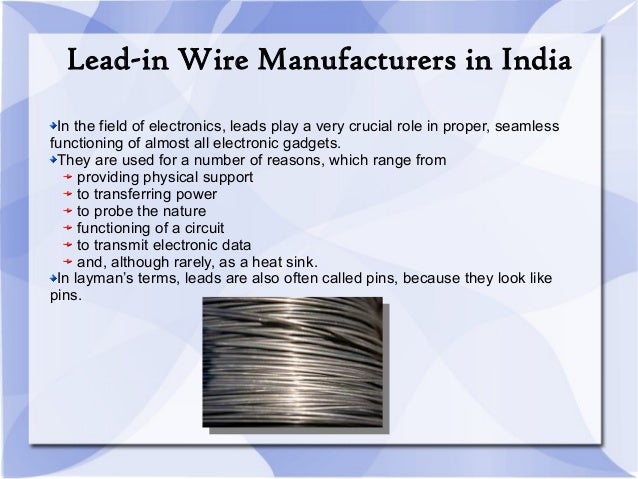 Lead-in Wire Manufacturers in India

In the field of electronics, leads play a very crucial role in proper, seamless functioning of almost all electronic gadgets.
They are used for a number of reasons, which range from
providing physical support
to transferring power
to probe the nature
functioning of a circuit
to transmit electronic data
and, although rarely, as a heat sink.
In layman's terms, leads are also often called pins, because they look like pins.